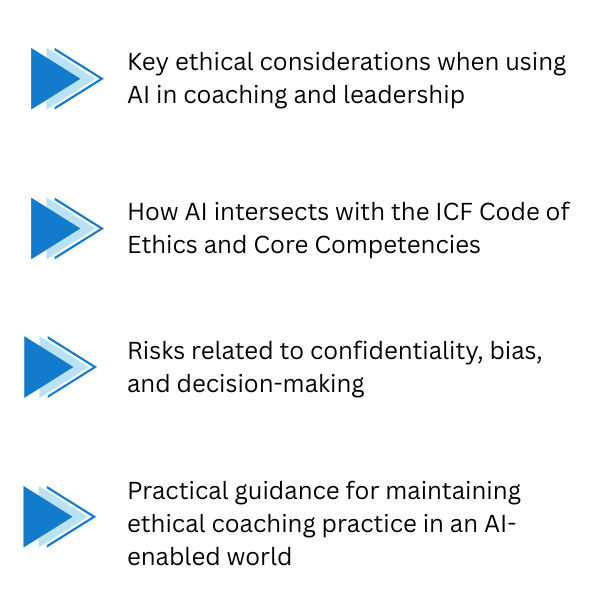 Key ethical considerations when using AI in coaching and leadership

How AI intersects with the ICF Code of Ethics and Core Competencies

Risks related to confidentiality, bias, and decision-making

Practical guidance for maintaining ethical coaching practice in an AI-enabled world